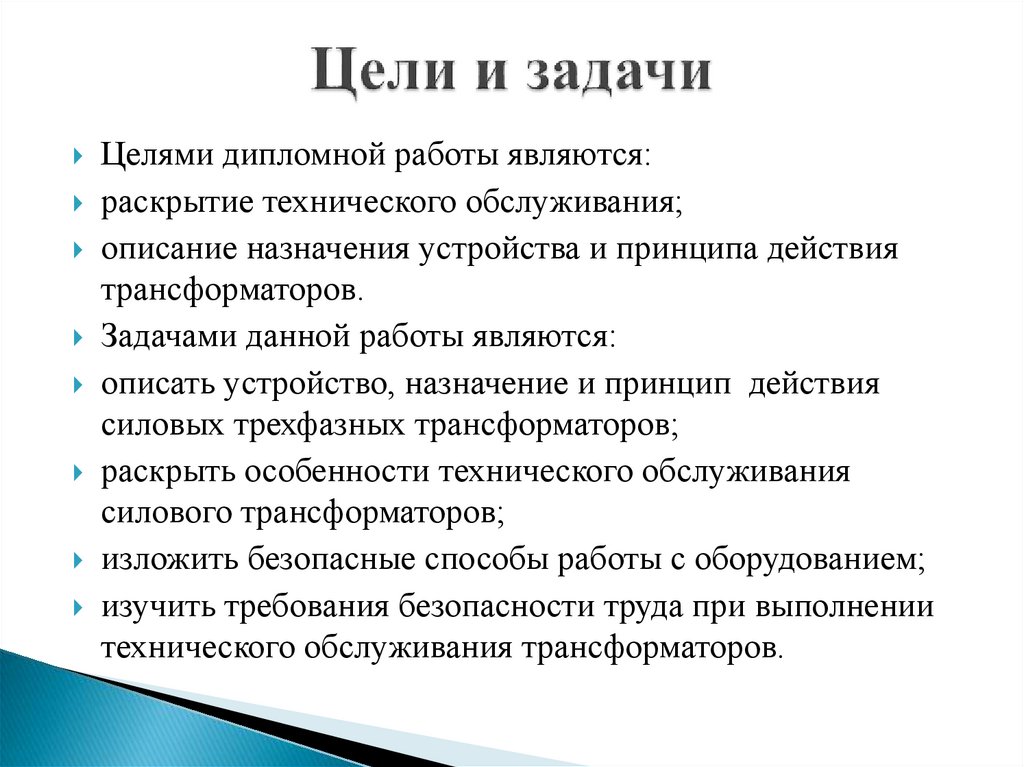 Цели и задачи

Целями дипломной работы являются:

раскрытие технического обслуживания;

описание назначения устройства и принципа действия трансформаторов.

Задачами данной работы являются:

описать устройство, назначение и принцип действия силовых трехфазных трансформаторов;

раскрыть особенности технического обслуживания силового трансформаторов;

изложить безопасные способы работы с оборудованием;

изучить требования безопасности труда при выполнении технического обслуживания трансформаторов.